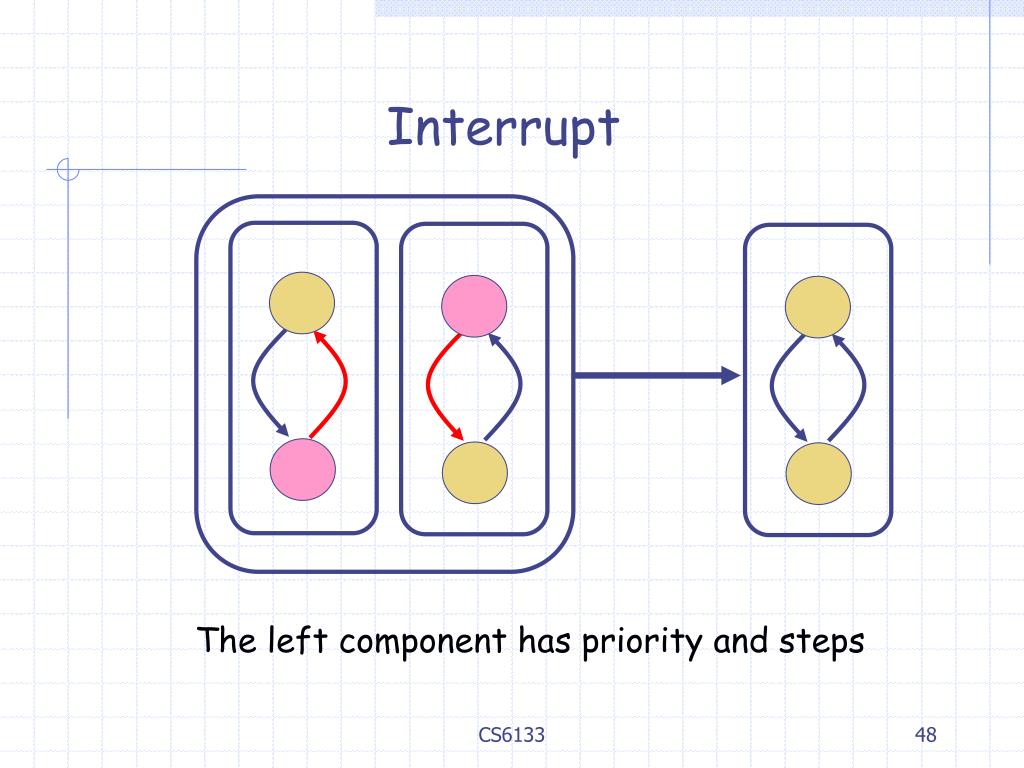 Interrupt

The left component has priority and steps

CS6133

48